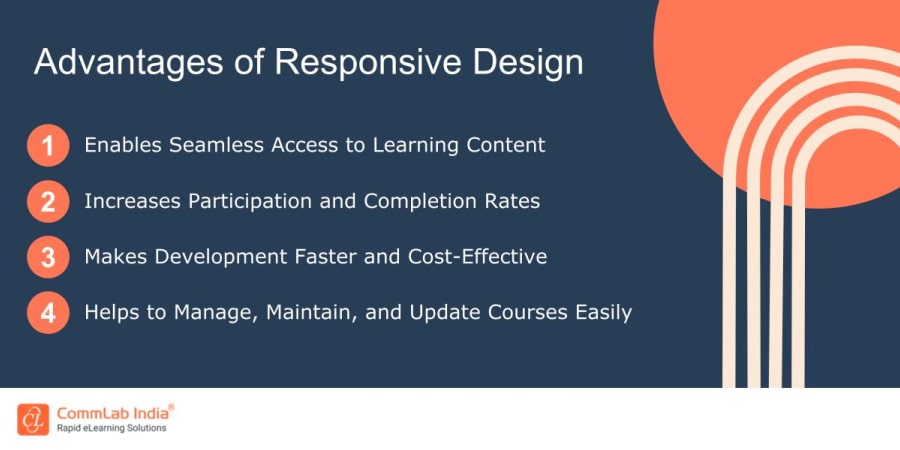 Advantages of Responsive Design

1 Enables Seamless Access to Learning Content

2 Increases Participation and Completion Rates

3 Makes Development Faster and Cost-Effective

4 Helps to Manage, Maintain, and Update Courses Easily

CommLab India®
Rapid eLearning Solutions